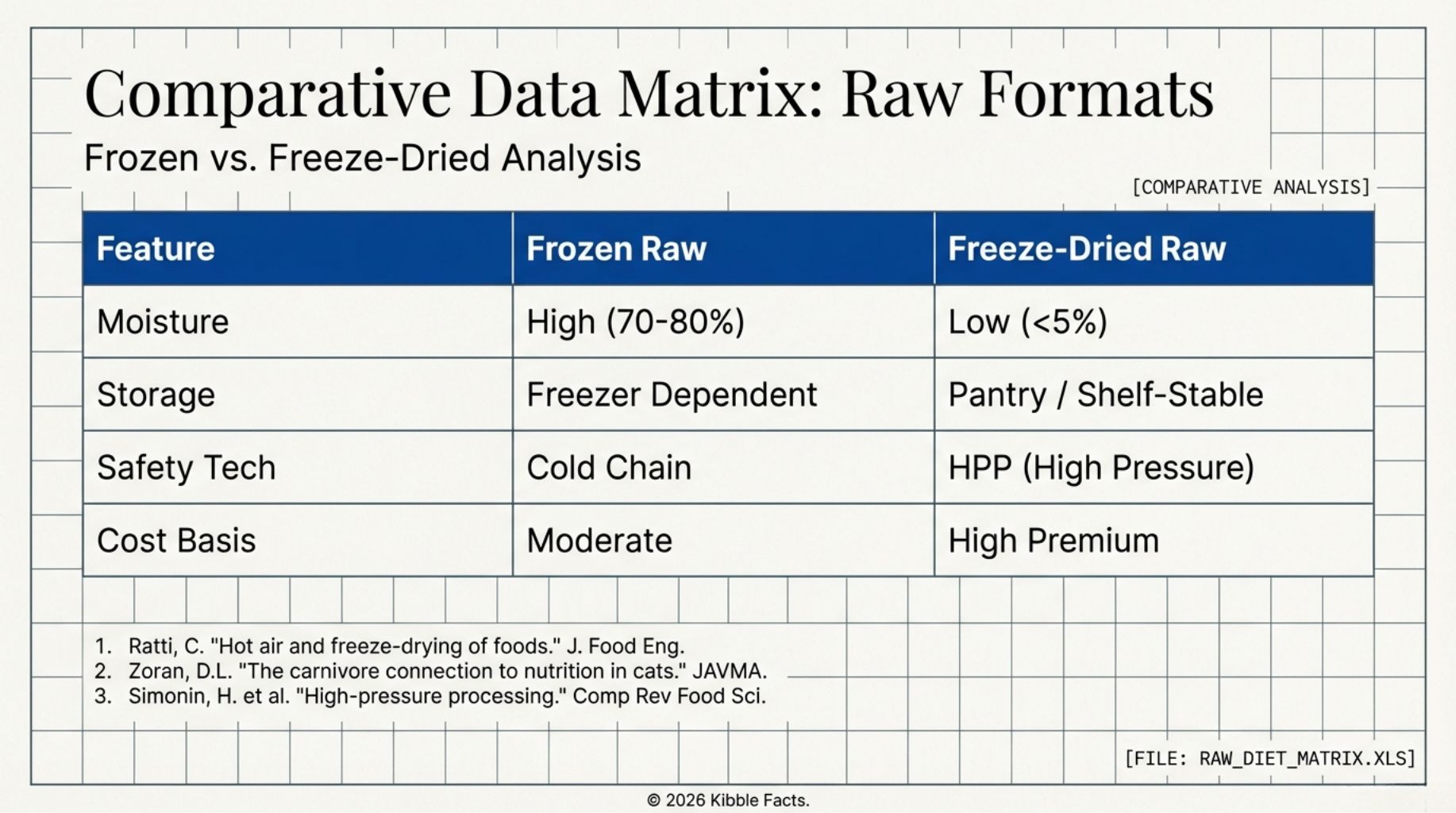 Comparative Data Matrix: Raw Formats

Frozen vs. Freeze-Dried Analysis

[COMPARATIVE ANALYSIS]

| Feature | Frozen Raw | Freeze-Dried Raw |
|---|---|---|
| Moisture | High (70-80%) | Low (<5%) |
| Storage | Freezer Dependent | Pantry / Shelf-Stable |
| Safety Tech | Cold Chain | HPP (High Pressure) |
| Cost Basis | Moderate | High Premium |

1. Ratti, C. "Hot air and freeze-drying of foods." J. Food Eng.
2. Zoran, D.L. "The carnivore connection to nutrition in cats." JAVMA.
3. Simonin, H. et al. "High-pressure processing." Comp Rev Food Sci.

[FILE: RAW_DIET_MATRIX.XLS]

© 2026 Kibble Facts.